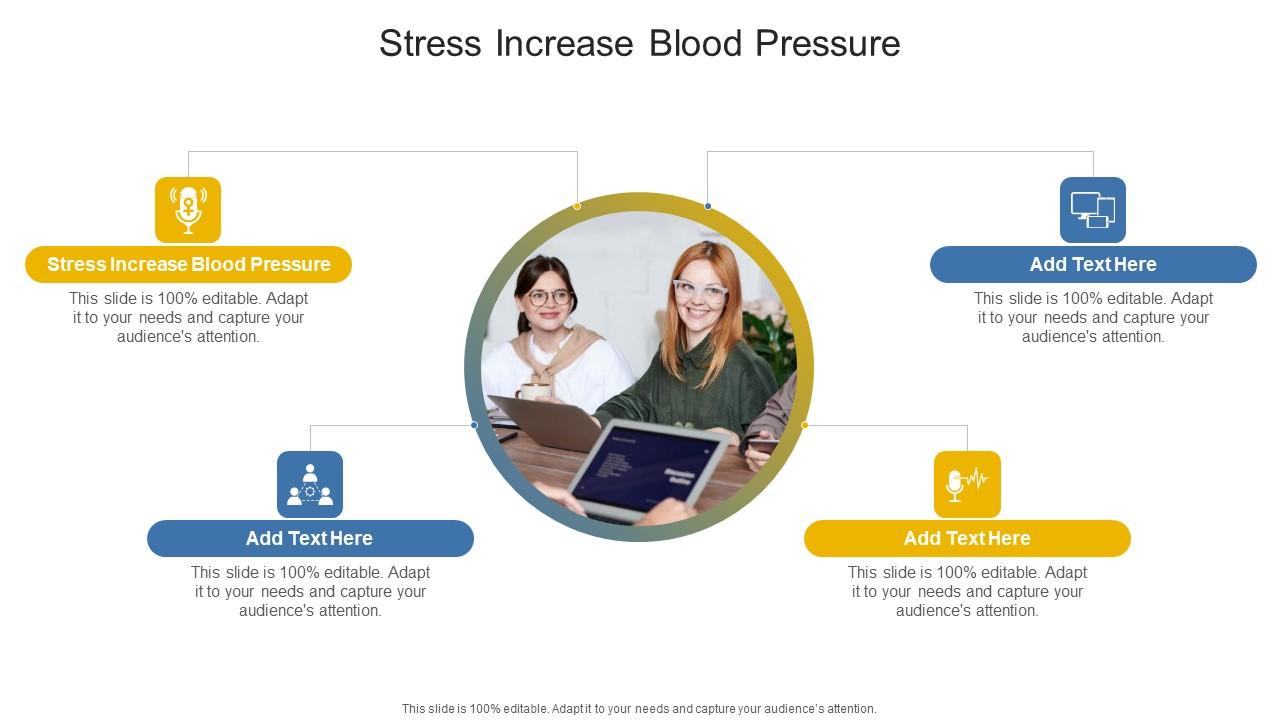 Stress Increase Blood Pressure

Stress Increase Blood Pressure

This slide is 100% editable. Adapt it to your needs and capture your audience's attention.

Add Text Here

This slide is 100% editable. Adapt it to your needs and capture your audience's attention.

Add Text Here

This slide is 100% editable. Adapt it to your needs and capture your audience's attention.

Add Text Here

This slide is 100% editable. Adapt it to your needs and capture your audience's attention.

This slide is 100% editable. Adapt it to your needs and capture your audience's attention.